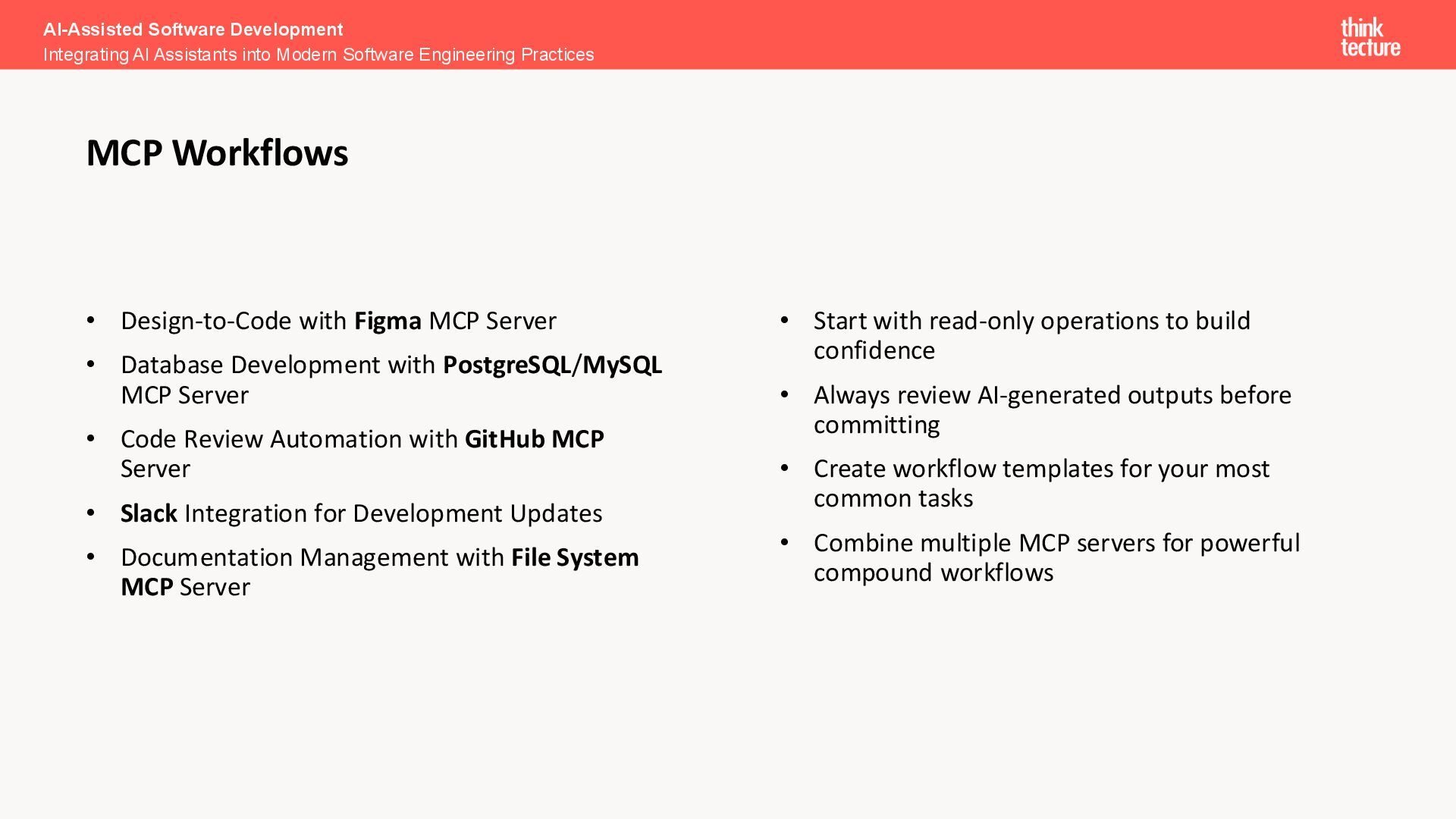 AI-Assisted Software Development
Integrating AI Assistants into Modern Software Engineering Practices

think tecture

MCP Workflows

• Design-to-Code with Figma MCP Server
• Database Development with PostgreSQL/MySQL MCP Server
• Code Review Automation with GitHub MCP Server
• Slack Integration for Development Updates
• Documentation Management with File System MCP Server

• Start with read-only operations to build confidence
• Always review AI-generated outputs before committing
• Create workflow templates for your most common tasks
• Combine multiple MCP servers for powerful compound workflows